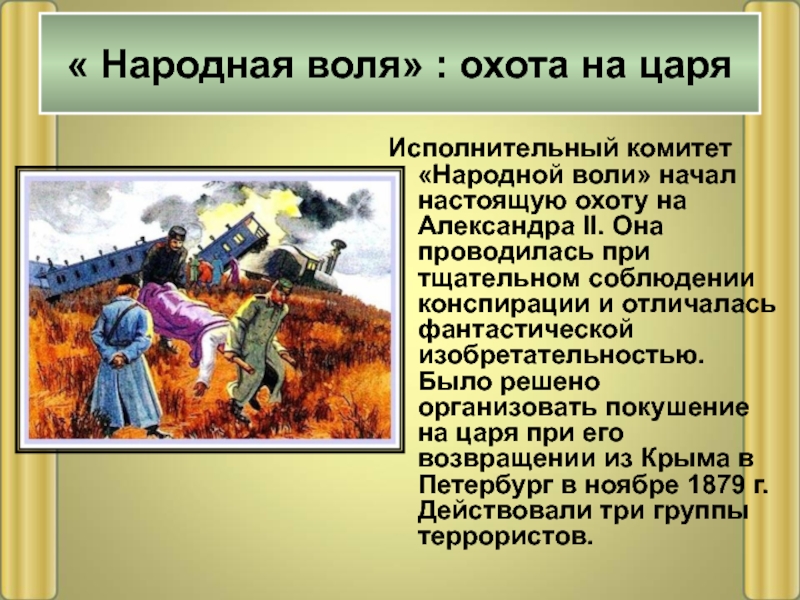 « Народная воля» : охота на царя

Исполнительный комитет «Народной воли» начал настоящую охоту на Александра II. Она проводилась при тщательном соблюдении конспирации и отличалась фантастической изобретательностью. Было решено организовать покушение на царя при его возвращении из Крыма в Петербург в ноябре 1879 г. Действовали три группы террористов.